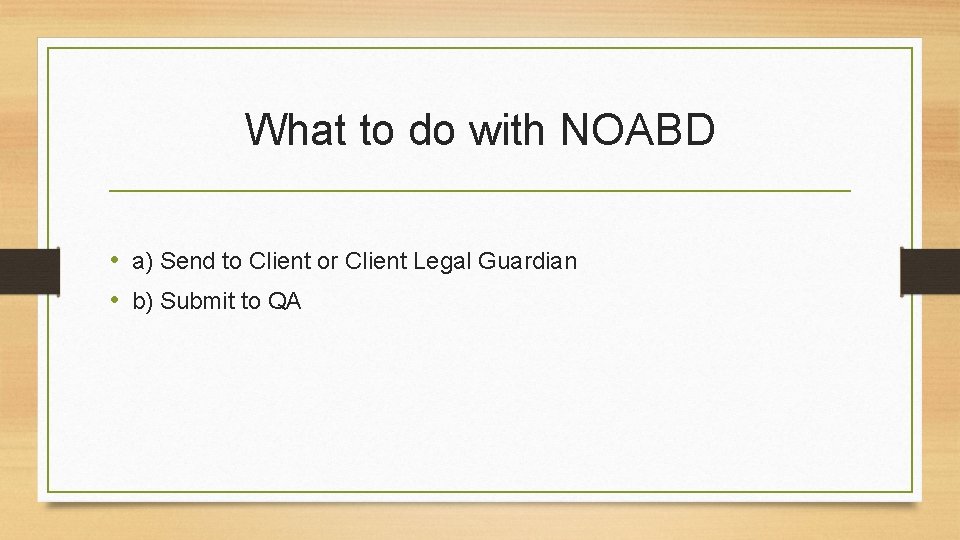 What to do with NOABD

• a) Send to Client or Client Legal Guardian
• b) Submit to QA